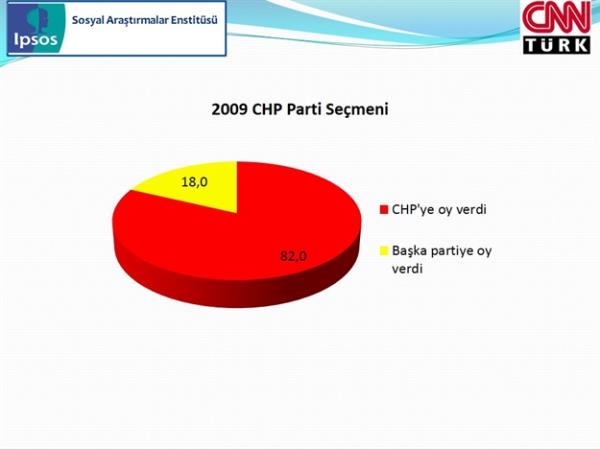 Ipsos Sosyal Araştırmalar Enstitüsü

CNN TÜRK

2009 CHP Parti Seçmeni

18,0

82,0

CHP'ye oy verdi

Başka partiye oy verdi